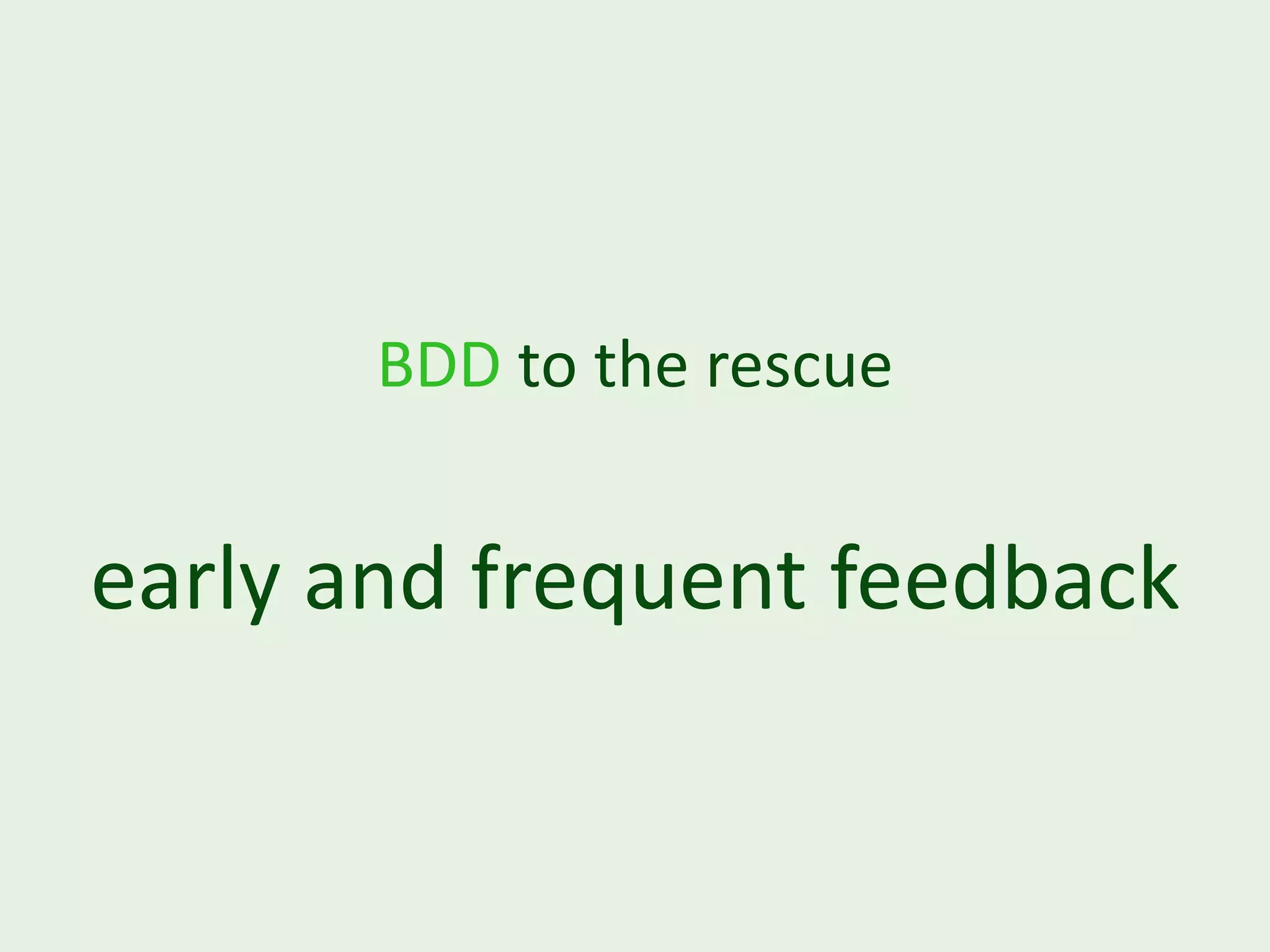 BDD to the rescue

early and frequent feedback